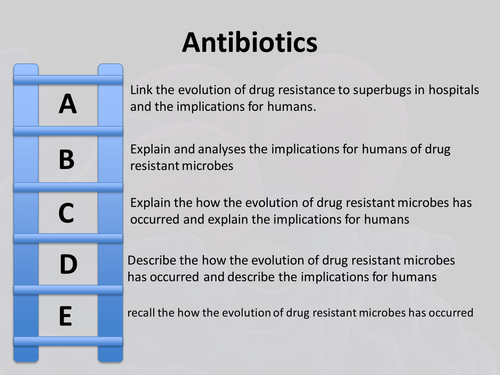 Antibiotics

A

Link the evolution of drug resistance to superbugs in hospitals and the implications for humans.

B

Explain and analyses the implications for humans of drug resistant microbes

C

Explain the how the evolution of drug resistant microbes has occurred and explain the implications for humans

D

Describe the how the evolution of drug resistant microbes has occurred and describe the implications for humans

E

recall the how the evolution of drug resistant microbes has occurred